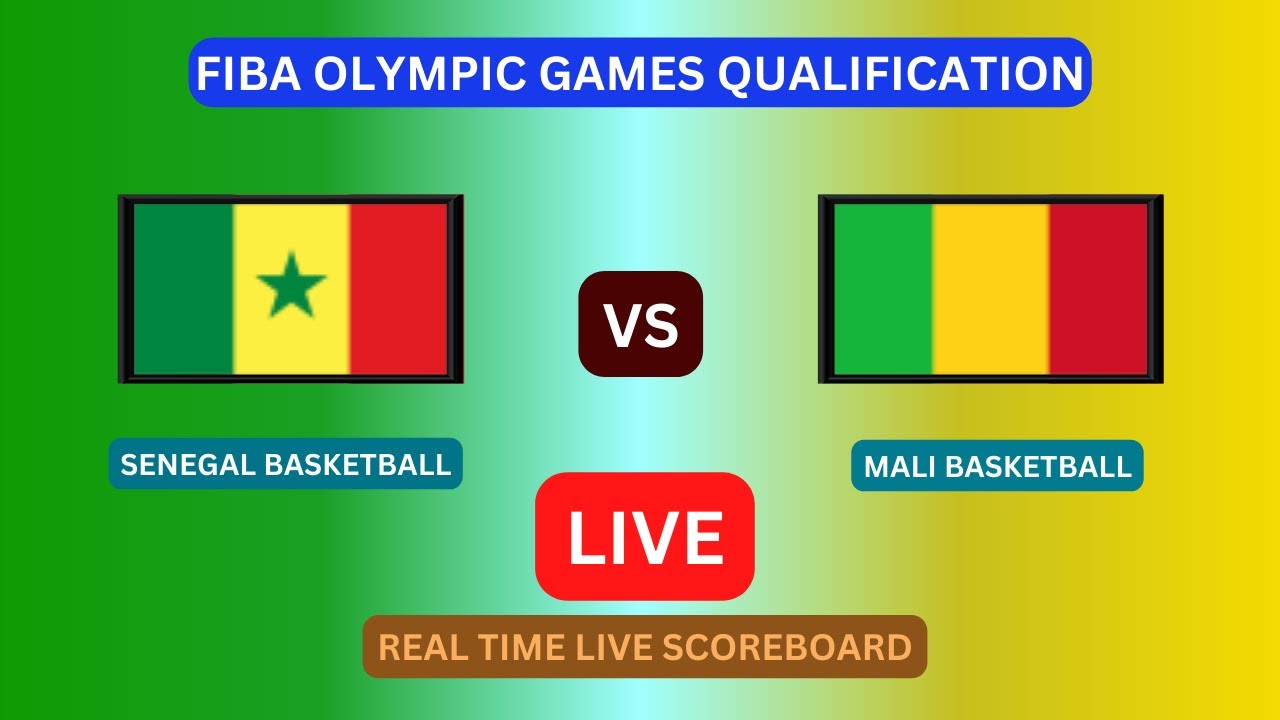 FIBA OLYMPIC GAMES QUALIFICATION

VS

SENEGAL BASKETBALL

MALI BASKETBALL

LIVE

REAL TIME LIVE SCOREBOARD